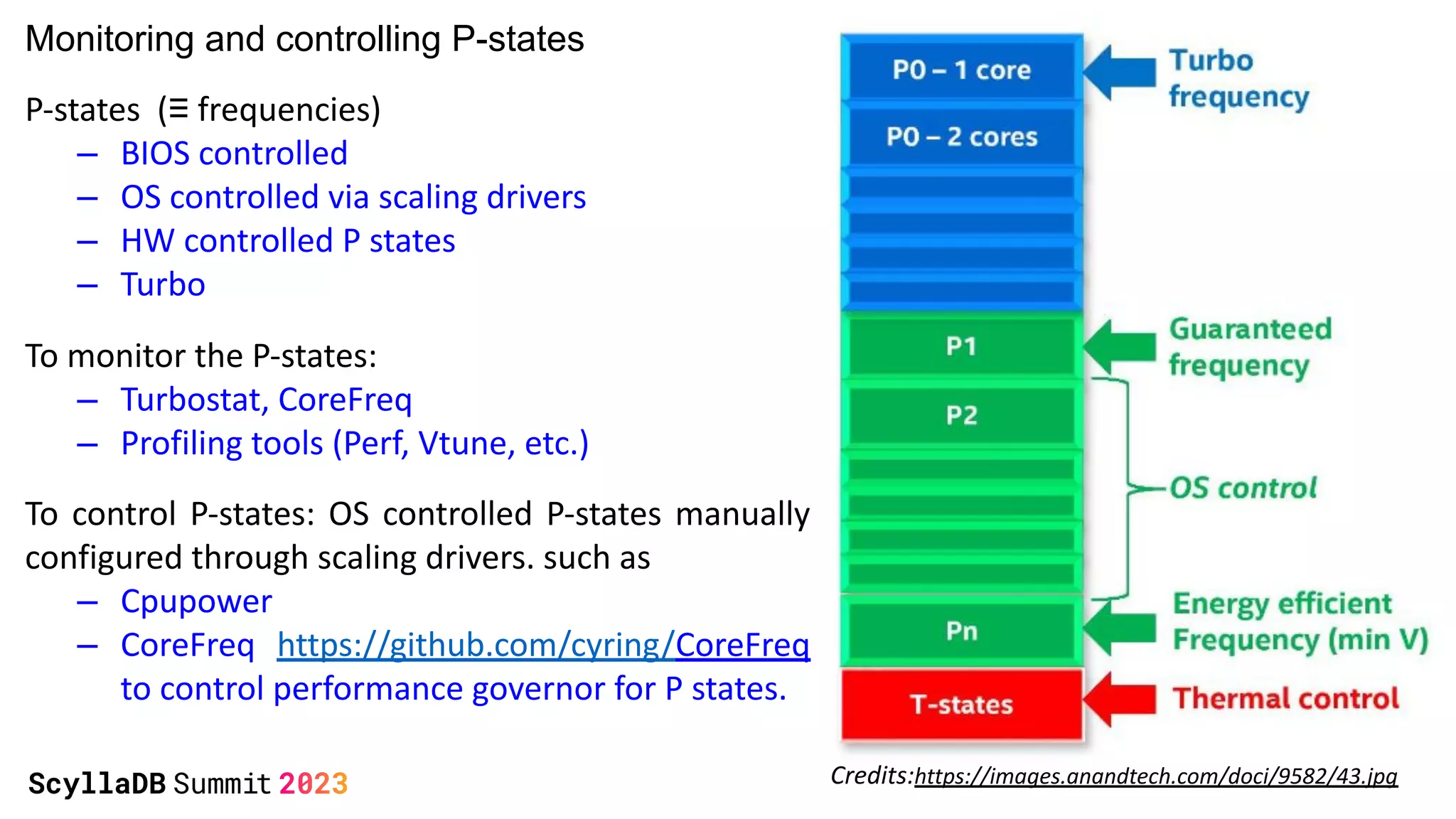 Monitoring and controlling P-states

P-states (≡ frequencies)
– BIOS controlled
– OS controlled via scaling drivers
– HW controlled P states
– Turbo

To monitor the P-states:
– Turbostat, CoreFreq
– Profiling tools (Perf, Vtune, etc.)

To control P-states: OS controlled P-states manually configured through scaling drivers. such as
– Cpupower
– CoreFreq https://github.com/cyring/CoreFreq to control performance governor for P states.

P0 – 1 core
P0 – 2 cores
P1
P2
Pn
T-states

Turbo frequency
Guaranteed frequency
OS control
Energy efficient Frequency (min V)
Thermal control

ScyllaDB Summit 2023

Credits:https://images.anandtech.com/doci/9582/43.jpg